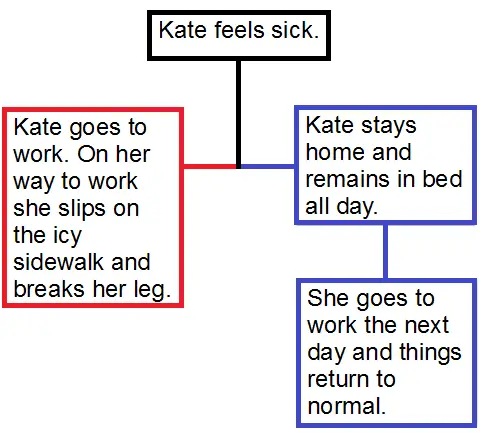 Kate feels sick.

Kate goes to work. On her way to work she slips on the icy sidewalk and breaks her leg.

Kate stays home and remains in bed all day.

She goes to work the next day and things return to normal.